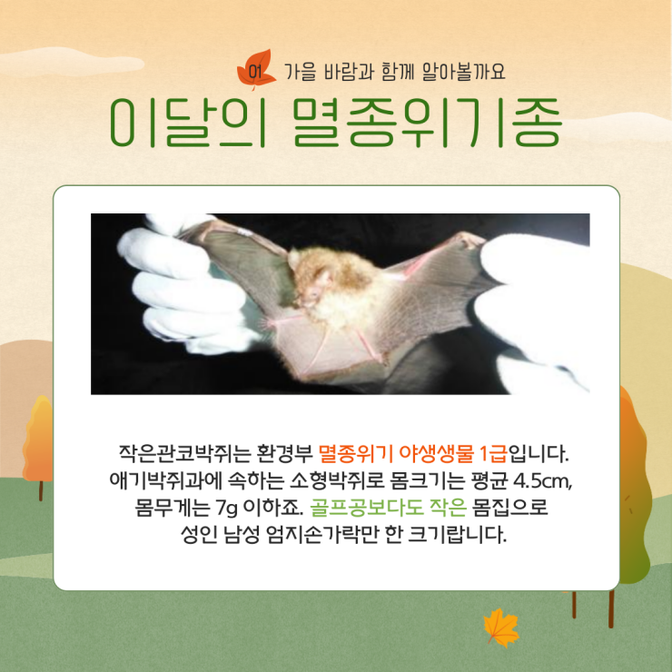 01 가을 바람과 함께 알아볼까요

이달의 멸종위기종

작은관코박쥐는 환경부 멸종위기 야생생물 1급입니다. 애기박쥐과에 속하는 소형박쥐로 몸크기는 평균 4.5cm, 몸무게는 7g 이하죠. 골프공보다도 작은 몸집으로 성인 남성 엄지손가락만 한 크기랍니다.